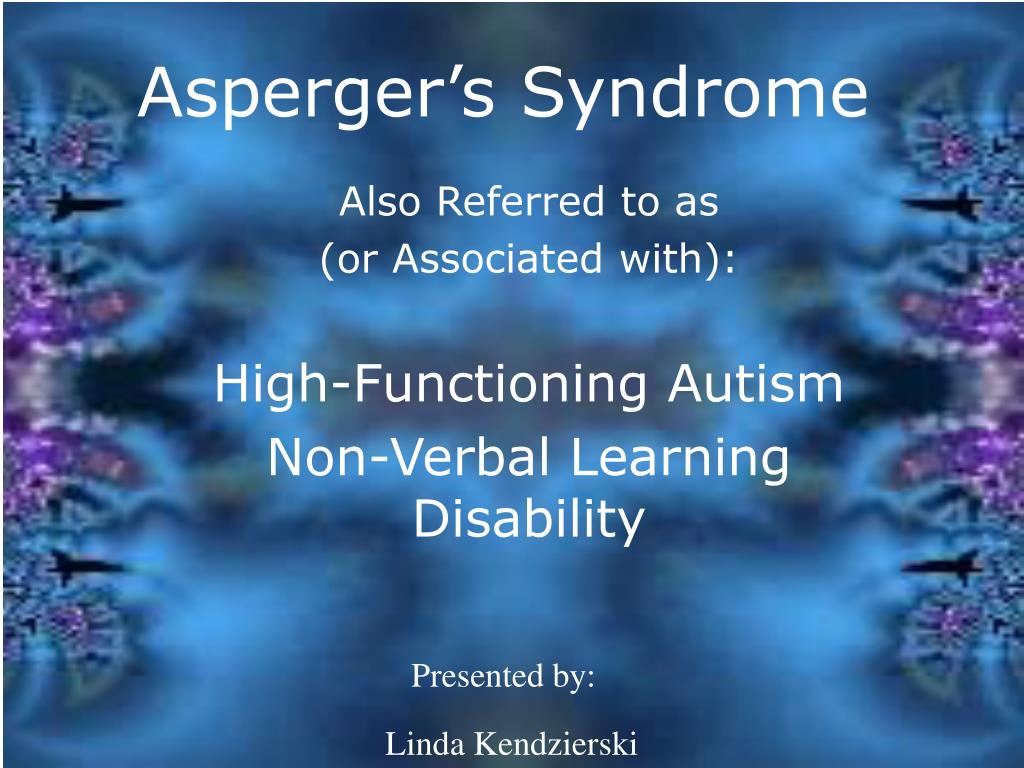 Asperger’s Syndrome

Also Referred to as
(or Associated with):

High-Functioning Autism
Non-Verbal Learning Disability

Presented by:

Linda Kendzierski